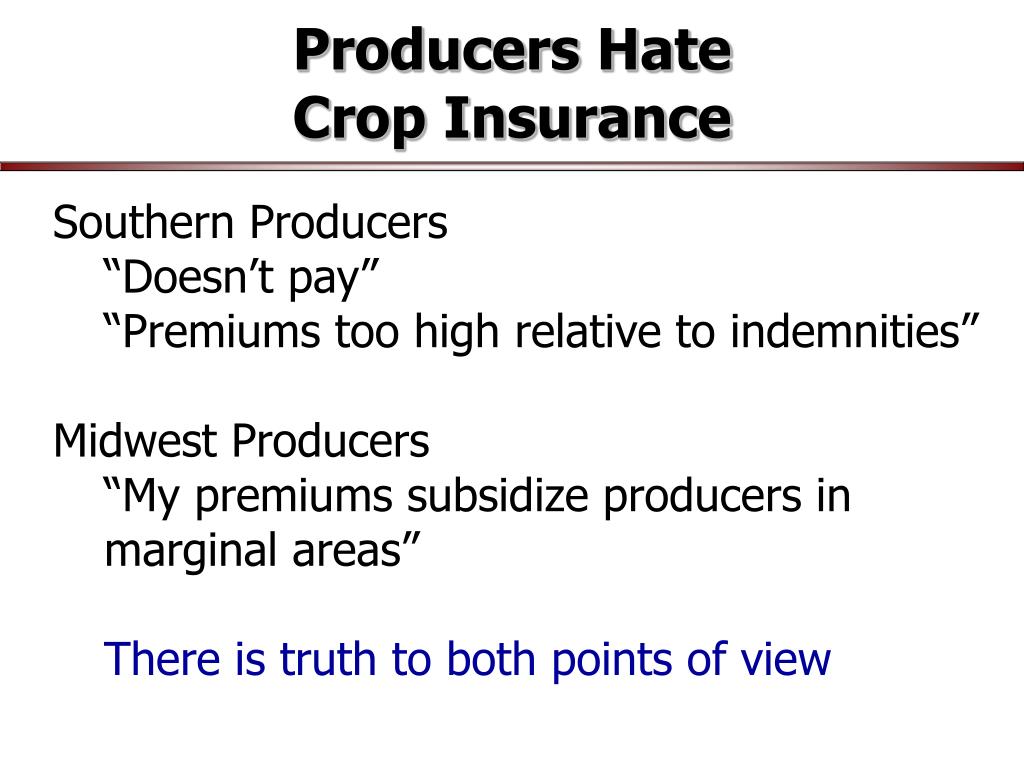 Producers Hate
Crop Insurance

Southern Producers
“Doesn’t pay”
“Premiums too high relative to indemnities”

Midwest Producers
“My premiums subsidize producers in marginal areas”

There is truth to both points of view